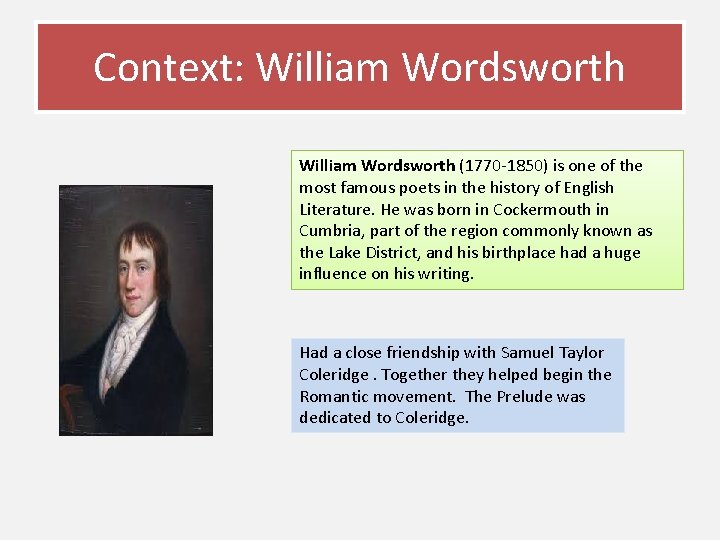 Context: William Wordsworth

William Wordsworth (1770-1850) is one of the most famous poets in the history of English Literature. He was born in Cockermouth in Cumbria, part of the region commonly known as the Lake District, and his birthplace had a huge influence on his writing.

Had a close friendship with Samuel Taylor Coleridge . Together they helped begin the Romantic movement. The Prelude was dedicated to Coleridge.